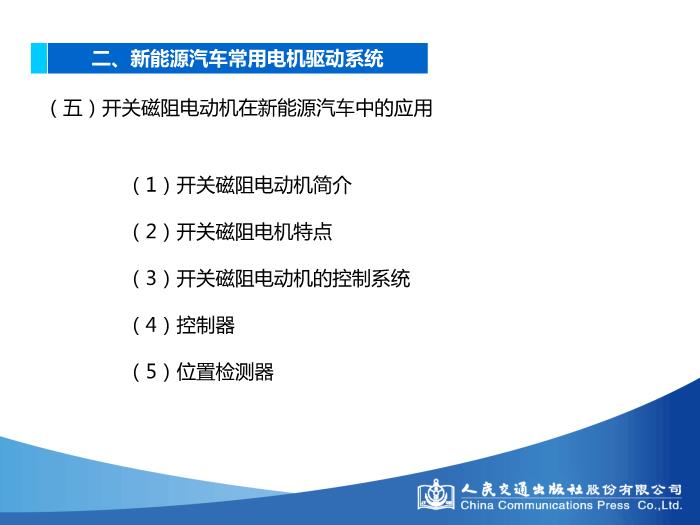 二、新能源汽车常用电机驱动系统

（五）开关磁阻电动机在新能源汽车中的应用

（1）开关磁阻电动机简介

（2）开关磁阻电机特点

（3）开关磁阻电动机的控制系统

（4）控制器

（5）位置检测器

人民交通出版社股份有限公司
China Communications Press Co.,Ltd.